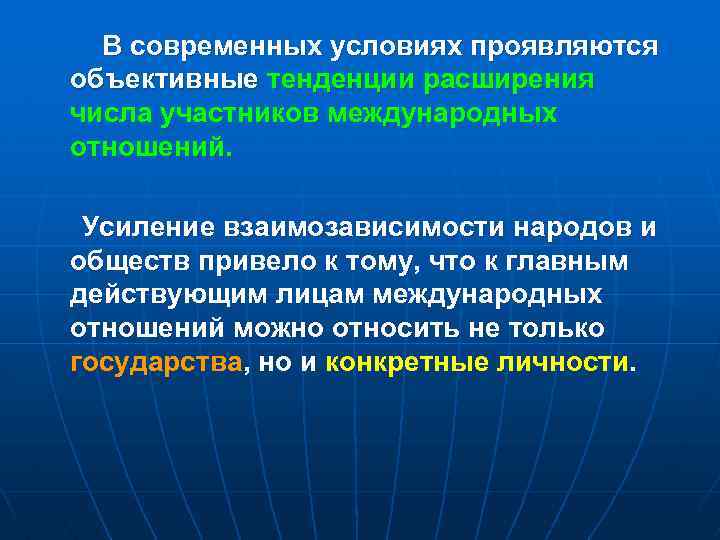 В современных условиях проявляются объективные тенденции расширения числа участников международных отношений.

Усиление взаимозависимости народов и обществ привело к тому, что к главным действующим лицам международных отношений можно относить не только государства, но и конкретные личности.